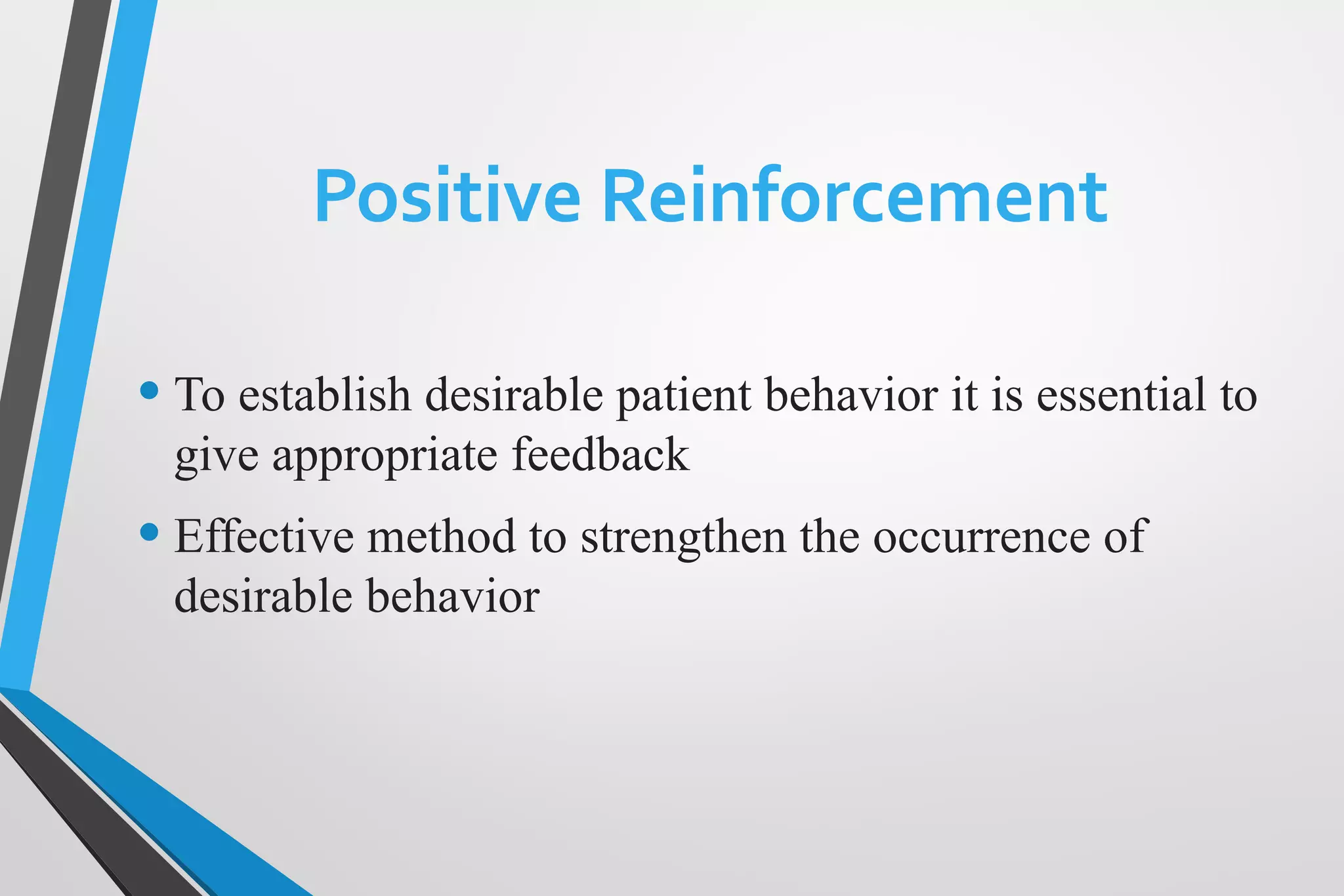 Positive Reinforcement

• To establish desirable patient behavior it is essential to give appropriate feedback

• Effective method to strengthen the occurrence of desirable behavior